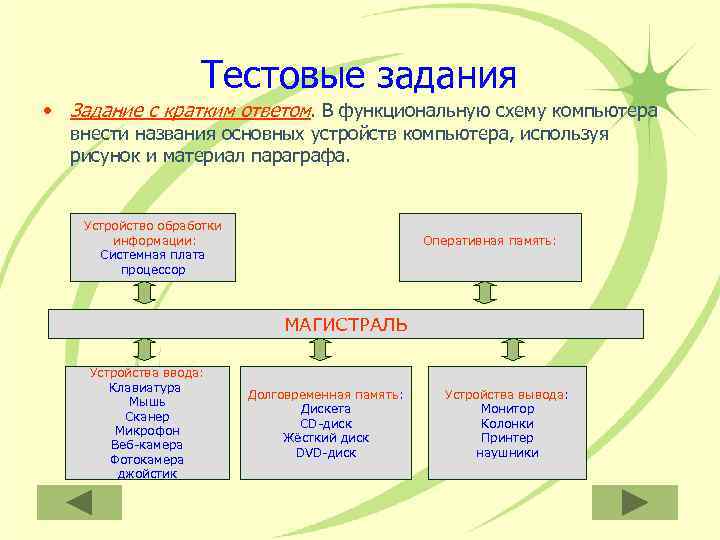 Тестовые задания

• Задание с кратким ответом. В функциональную схему компьютера внести названия основных устройств компьютера, используя рисунок и материал параграфа.

Устройство обработки информации:
Системная плата
процессор

Оперативная память:

МАГИСТРАЛЬ

Устройства ввода:
Клавиатура
Мышь
Сканер
Микрофон
Веб-камера
Фотокамера
джойстик

Долговременная память:
Дискета
CD-диск
Жёсткий диск
DVD-диск

Устройства вывода:
Монитор
Колонки
Принтер
наушники